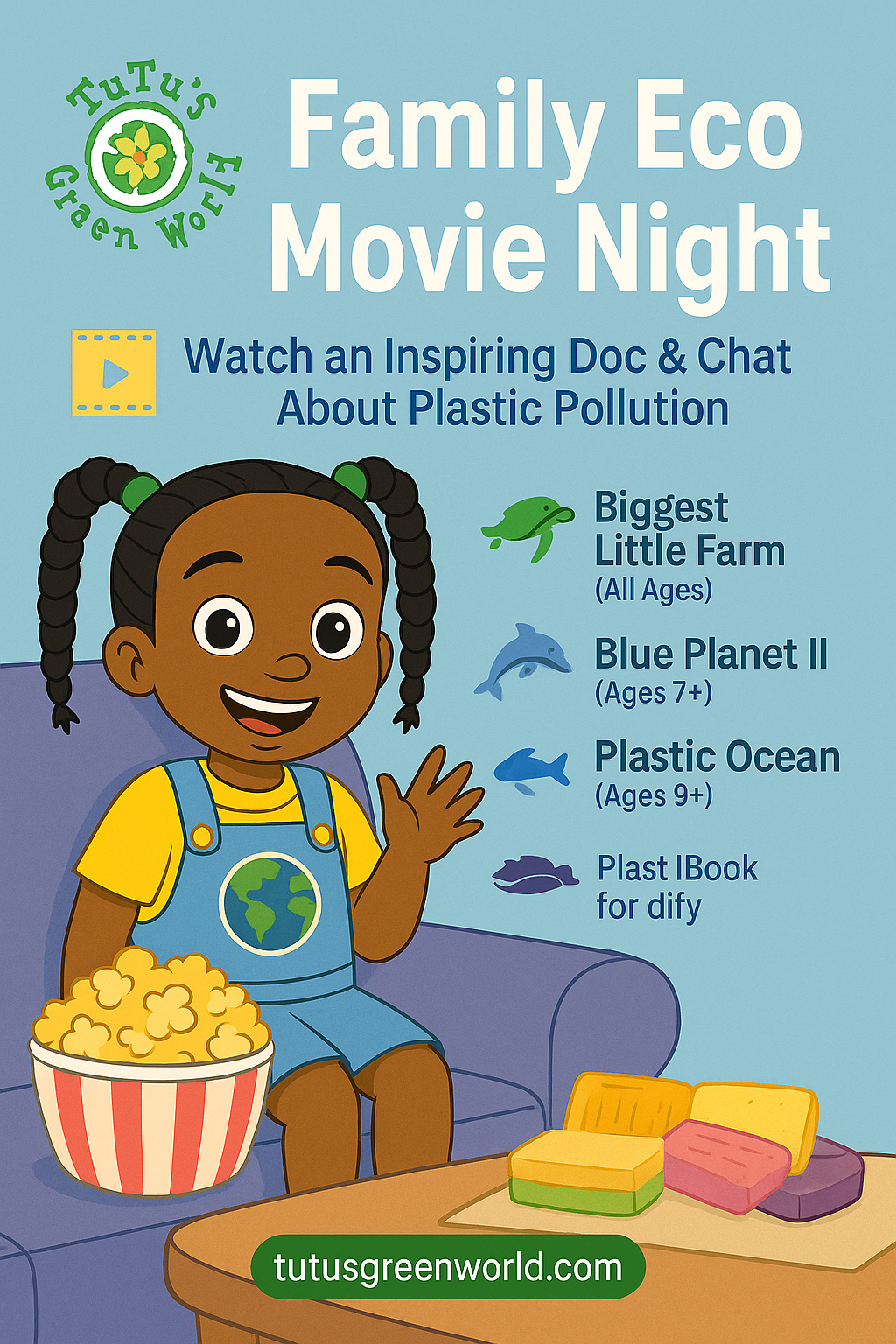 TuTu's Green World

Family Eco Movie Night

Watch an Inspiring Doc & Chat About Plastic Pollution

Biggest Little Farm
(All Ages)

Blue Planet II
(Ages 7+)

Plastic Ocean
(Ages 9+)

Plast IBook for dify

tutusgreenworld.com